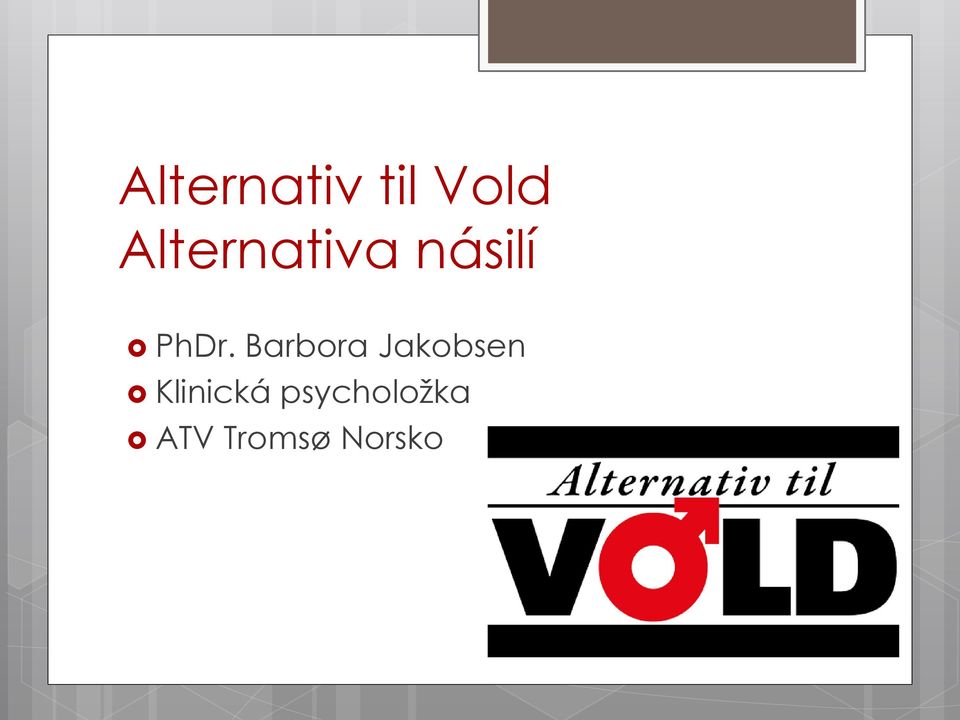 Alternativ til Vold
Alternativa násilí

PhDr. Barbora Jakobsen
Klinická psycholožka
ATV Tromsø Norsko

Alternativ til
VOLD